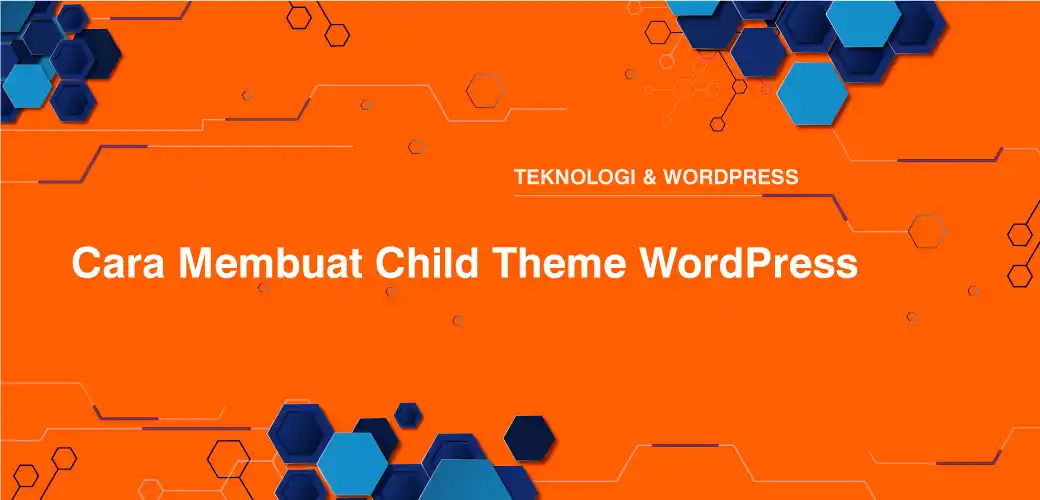 TEKNOLOGI & WORDPRESS

Cara Membuat Child Theme WordPress